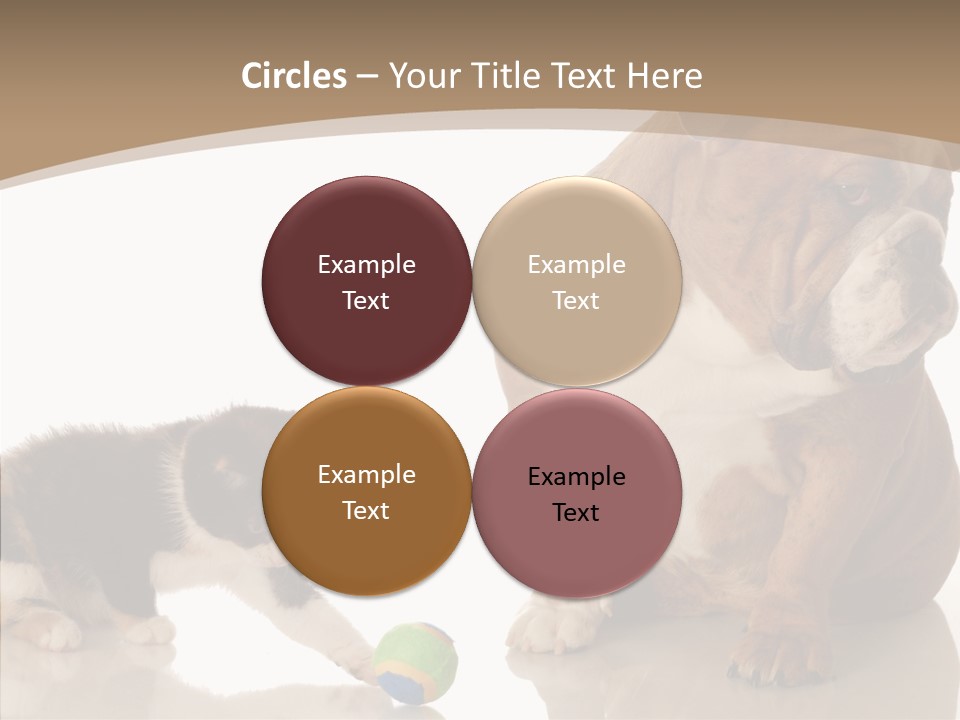 Circles – Your Title Text Here

Example Text

Example Text

Example Text

Example Text